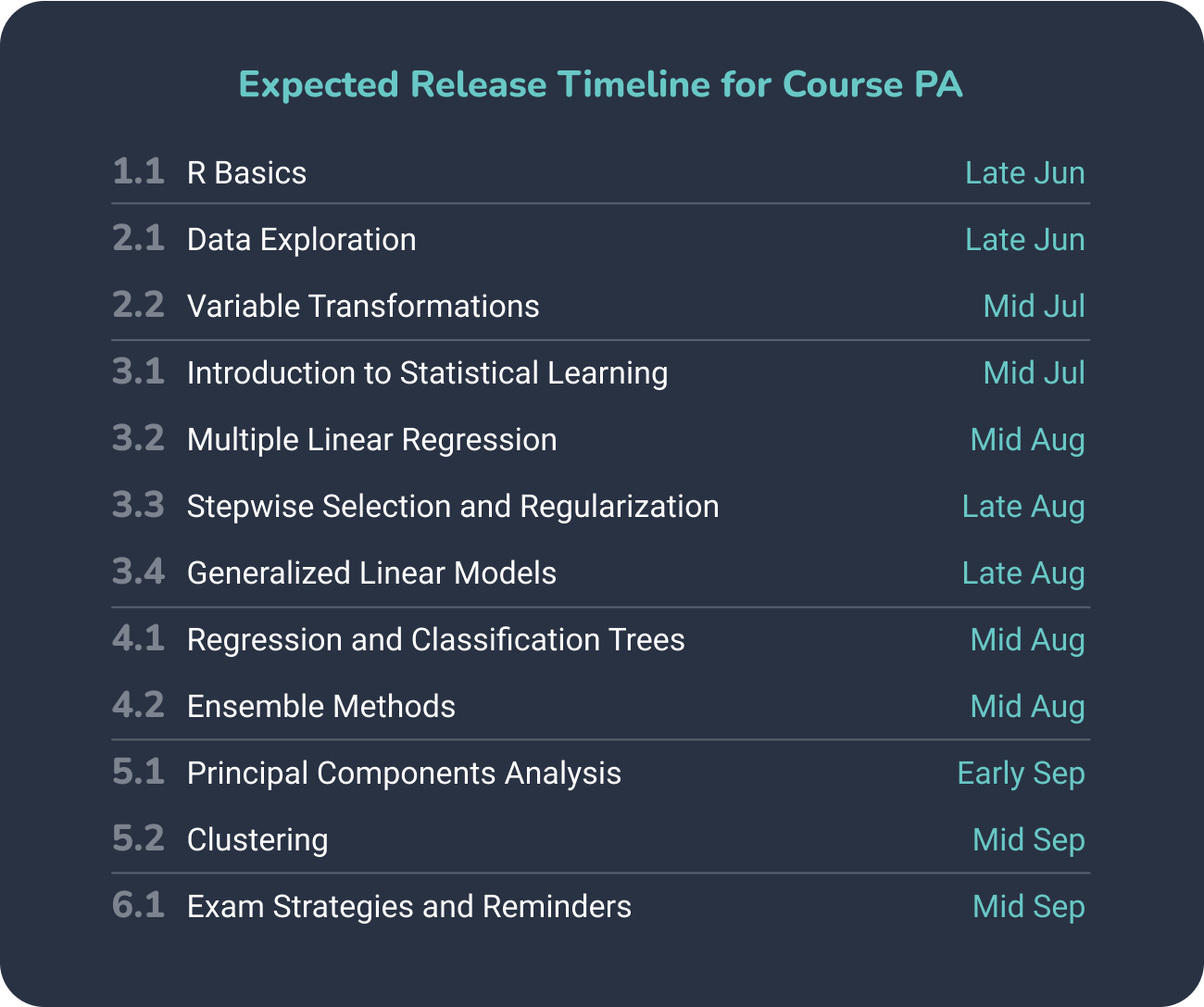 Expected Release Timeline for Course PA

| | | |
|---|---|---|
| 1.1 | R Basics | Late Jun |
| 2.1 | Data Exploration | Late Jun |
| 2.2 | Variable Transformations | Mid Jul |
| 3.1 | Introduction to Statistical Learning | Mid Jul |
| 3.2 | Multiple Linear Regression | Mid Aug |
| 3.3 | Stepwise Selection and Regularization | Late Aug |
| 3.4 | Generalized Linear Models | Late Aug |
| 4.1 | Regression and Classification Trees | Mid Aug |
| 4.2 | Ensemble Methods | Mid Aug |
| 5.1 | Principal Components Analysis | Early Sep |
| 5.2 | Clustering | Mid Sep |
| 6.1 | Exam Strategies and Reminders | Mid Sep |